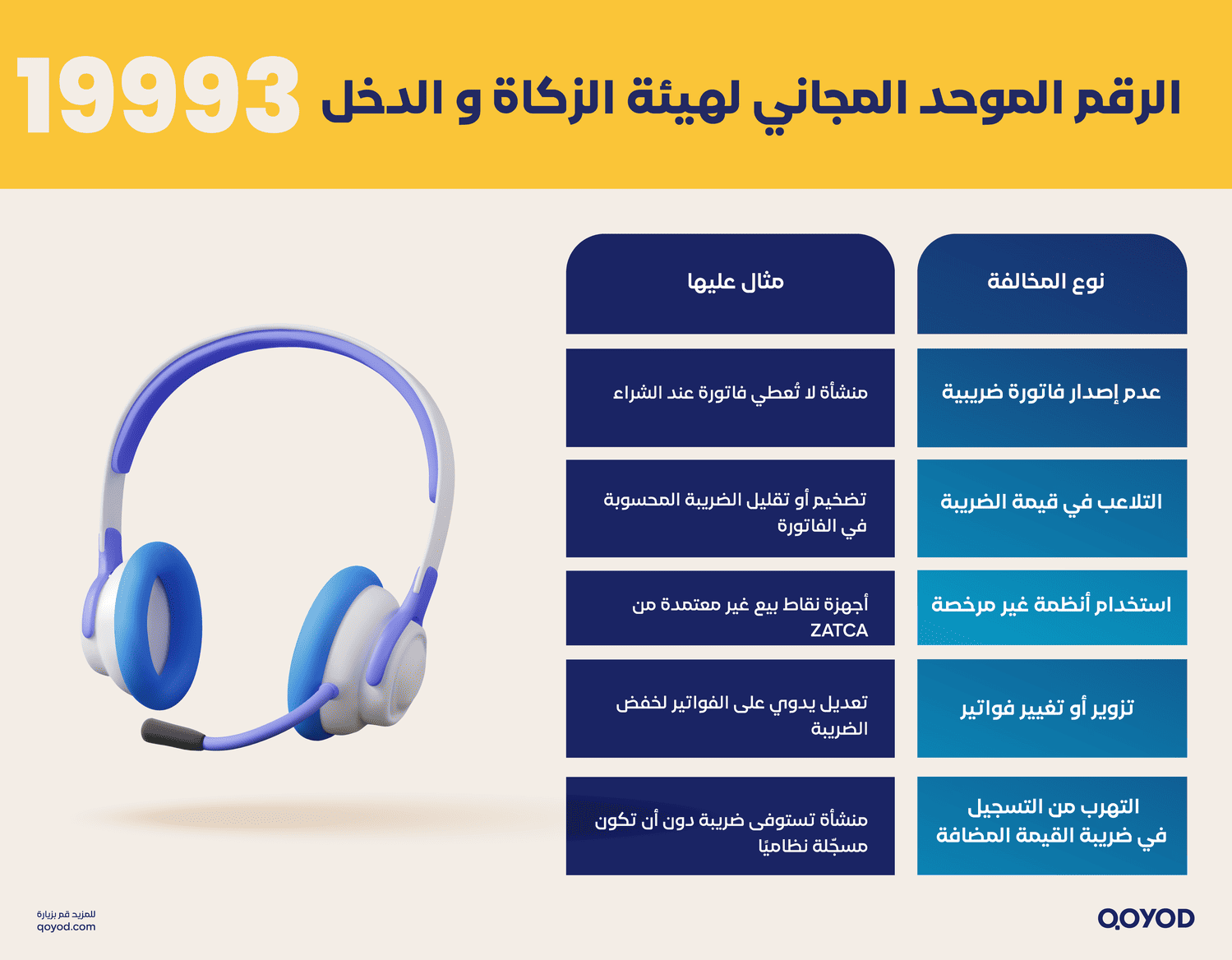 الرقم الموحد المجاني لهيئة الزكاة و الدخل 19993

| نوع المخالفة | مثال عليها |
|---|---|
| عدم إصدار فاتورة ضريبية | منشأة لا تُعطي فاتورة عند الشراء |
| التلاعب في قيمة الضريبة | تضخيم أو تقليل الضريبة المحسوبة في الفاتورة |
| استخدام أنظمة غير مرخصة | أجهزة نقاط بيع غير معتمدة من ZATCA |
| تزوير أو تغيير فواتير | تعديل يدوي على الفواتير لخفض الضريبة |
| التهرب من التسجيل في ضريبة القيمة المضافة | منشأة تستوفى ضريبة دون أن تكون مسجّلة نظاميًا |

للمزيد قم بزيارة
qoyod.com

QOYOD